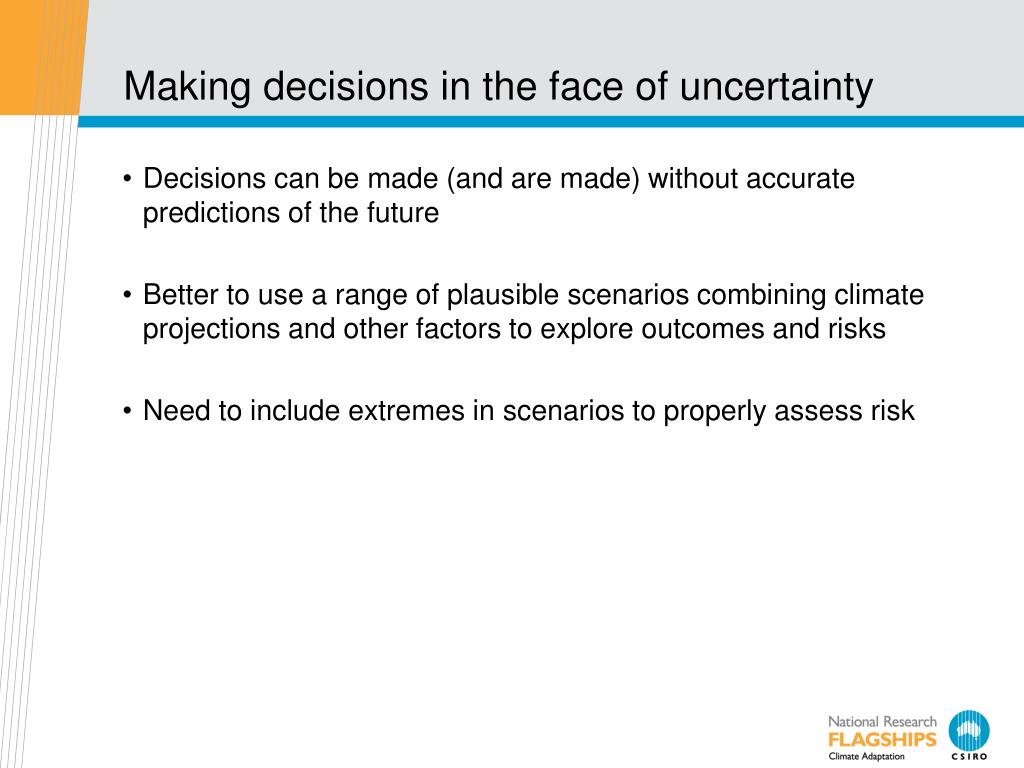 Making decisions in the face of uncertainty

• Decisions can be made (and are made) without accurate predictions of the future

• Better to use a range of plausible scenarios combining climate projections and other factors to explore outcomes and risks

• Need to include extremes in scenarios to properly assess risk

National Research
FLAGSHIPS
Climate Adaptation

CSIRO